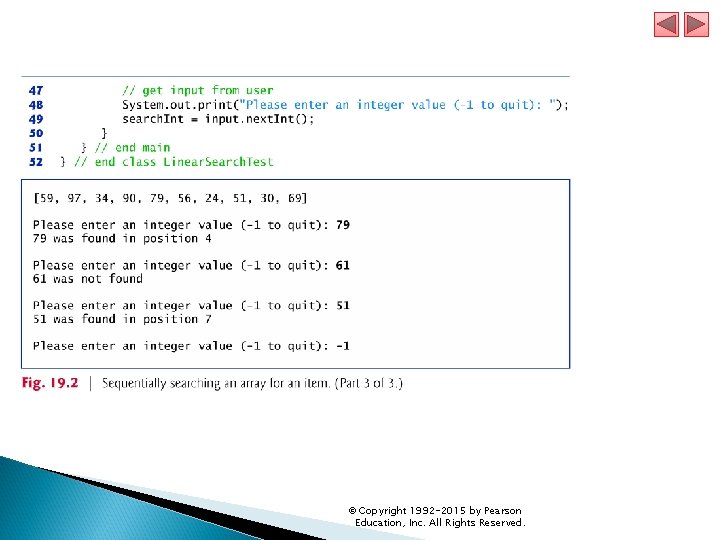 47 // get input from user
48 System.out.print("Please enter an integer value (-1 to quit): ");
49 searchInt = input.nextInt();
50 }
51 } // end main
52 } // end class LinearSearchTest

[59, 97, 34, 90, 79, 56, 24, 51, 30, 69]

Please enter an integer value (-1 to quit): 79
79 was found in position 4

Please enter an integer value (-1 to quit): 61
61 was not found

Please enter an integer value (-1 to quit): 51
51 was found in position 7

Please enter an integer value (-1 to quit): -1

Fig. 19.2 | Sequentially searching an array for an item. (Part 3 of 3.)

© Copyright 1992-2015 by Pearson Education, Inc. All Rights Reserved.